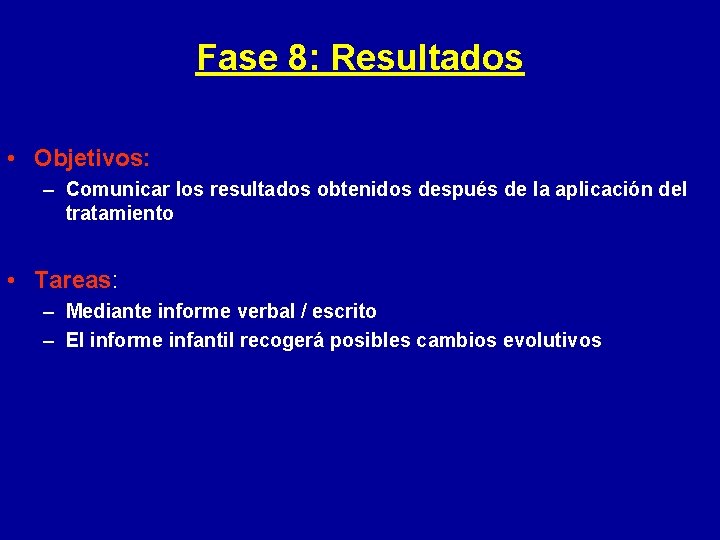 Fase 8: Resultados

• Objetivos:
 – Comunicar los resultados obtenidos después de la aplicación del tratamiento

• Tareas:
 – Mediante informe verbal / escrito
 – El informe infantil recogerá posibles cambios evolutivos